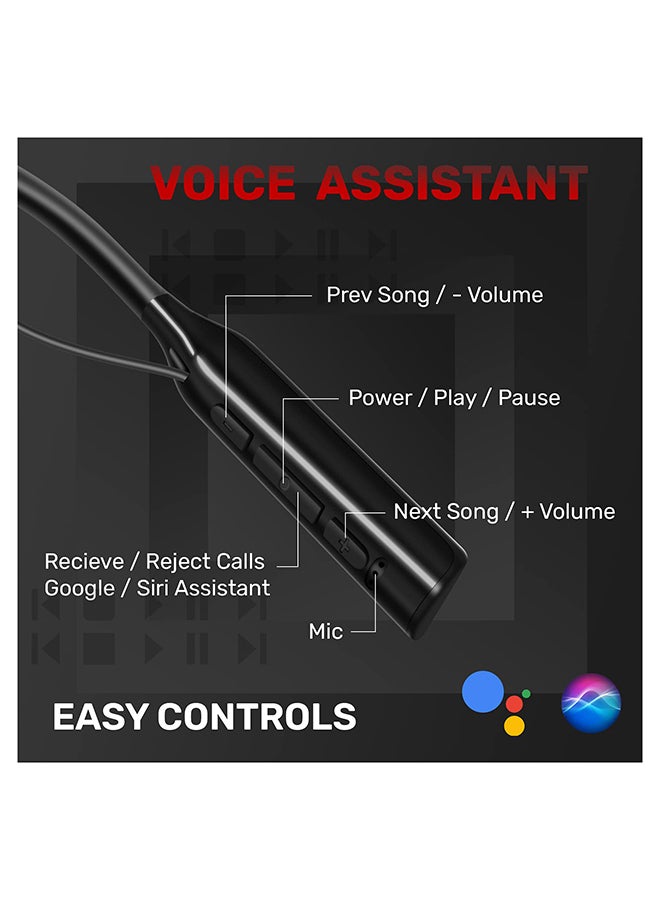 VOICE ASSISTANT

Prev Song / - Volume

Power / Play / Pause

Next Song / + Volume

Recieve / Reject Calls
Google / Siri Assistant

Mic

EASY CONTROLS